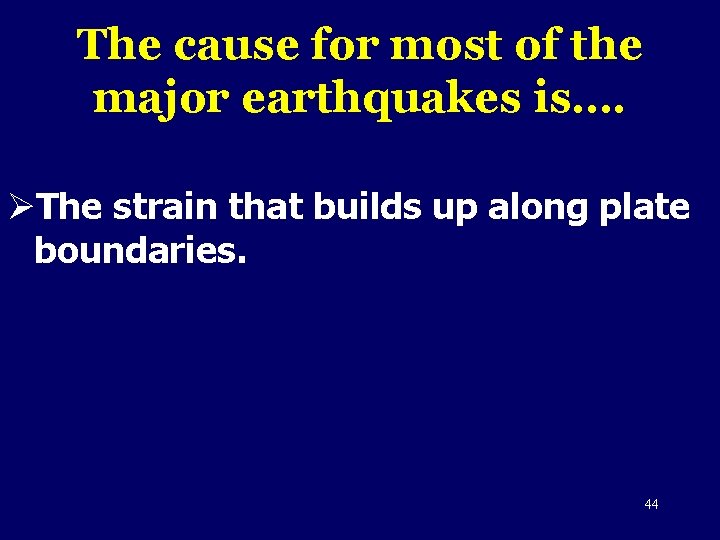 The cause for most of the major earthquakes is….

➢The strain that builds up along plate boundaries.

44